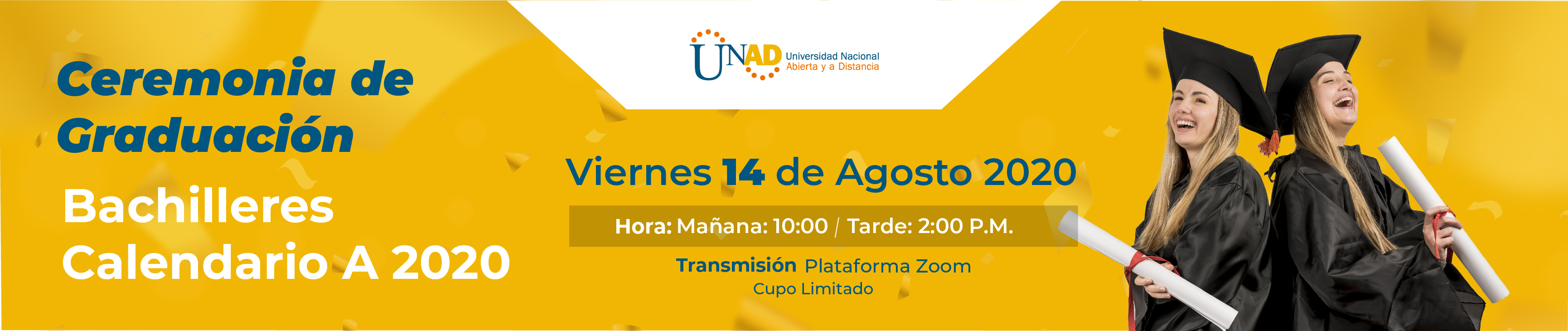 Ceremonia de Graduación

Bachilleres Calendario A 2020

UNAD Universidad Nacional Abierta y a Distancia

Viernes 14 de Agosto 2020

Hora: Mañana: 10:00 / Tarde: 2:00 P.M.

Transmisión Plataforma Zoom
Cupo Limitado